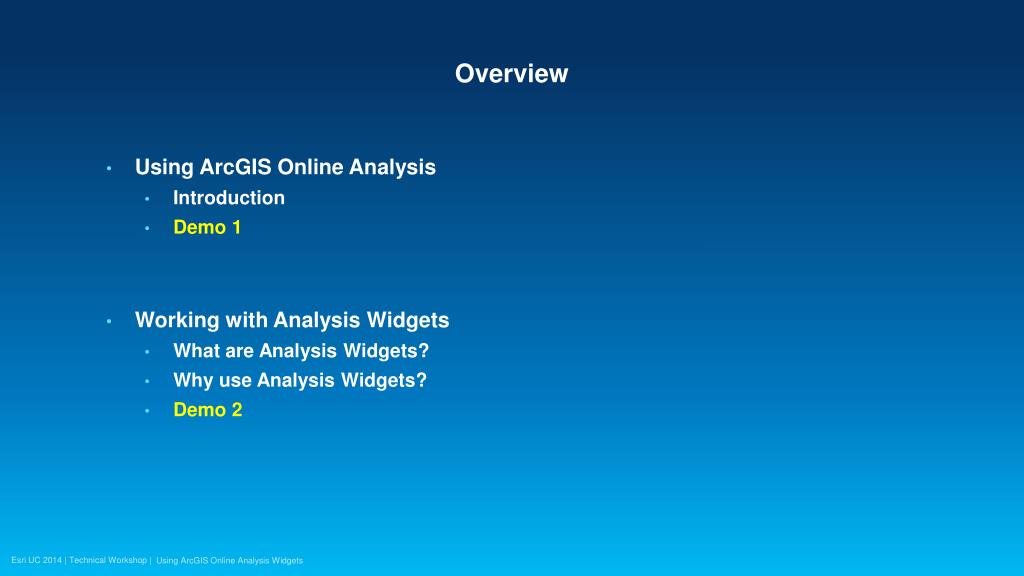 Overview

• Using ArcGIS Online Analysis
  • Introduction
  • Demo 1

• Working with Analysis Widgets
  • What are Analysis Widgets?
  • Why use Analysis Widgets?
  • Demo 2

Esri UC 2014 | Technical Workshop | Using ArcGIS Online Analysis Widgets